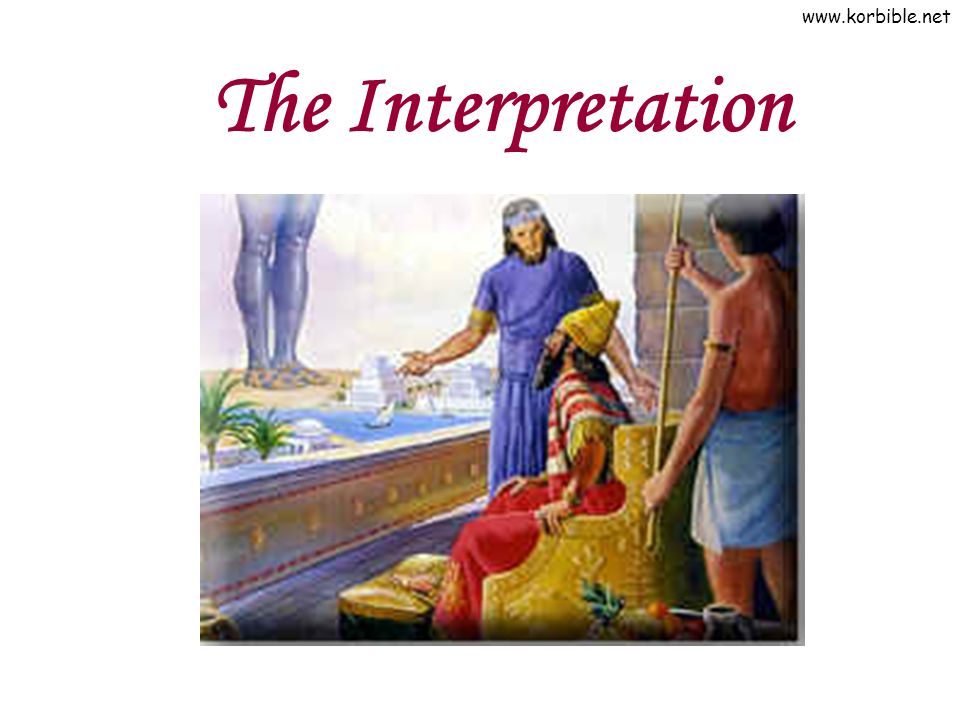 www.korbible.net

The Interpretation